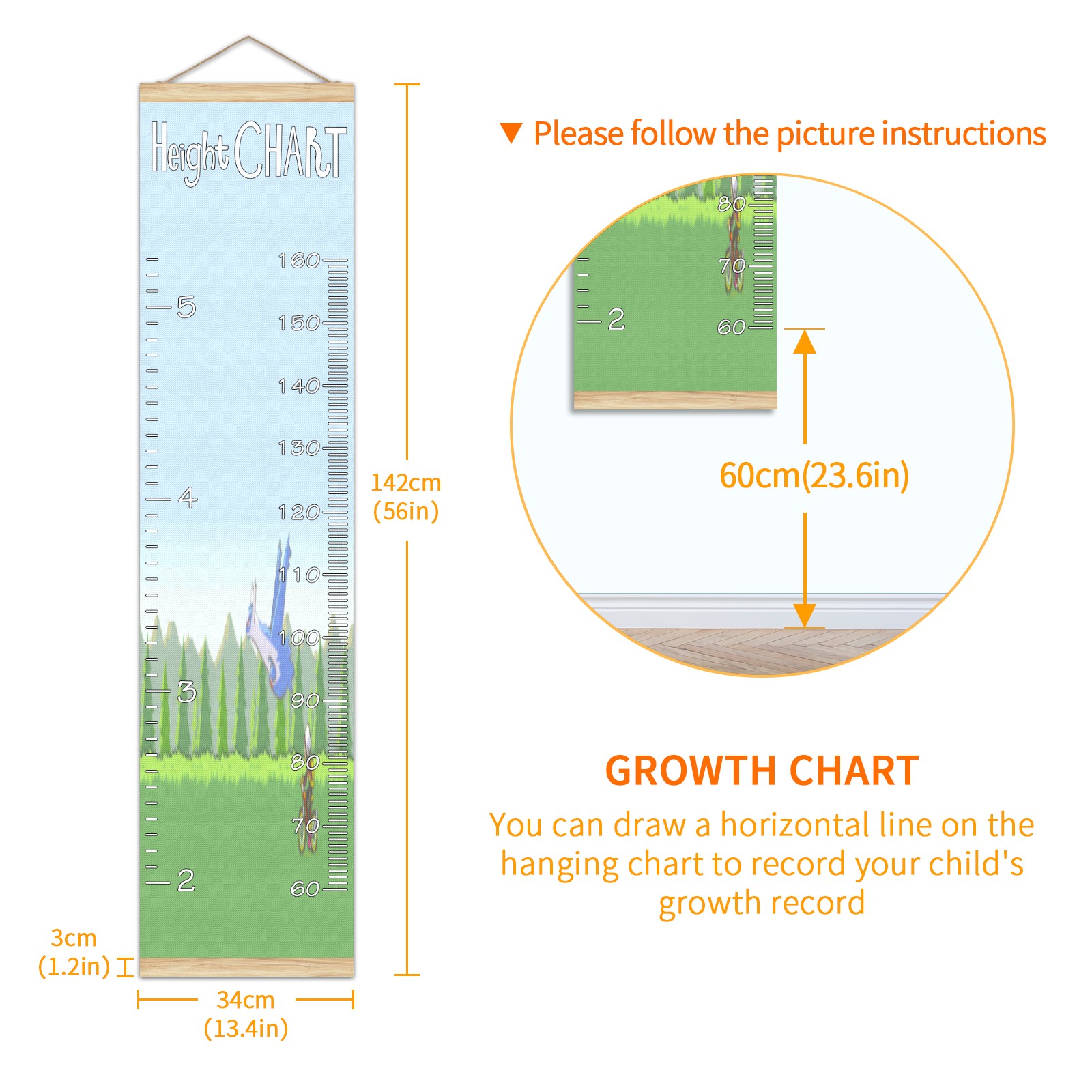 Height CHART

160
5
150
140
130
4
120
110
100
3
90
80
70
2
60

142cm
(56in)

3cm
(1.2in)

34cm
(13.4in)

▼ Please follow the picture instructions

80
70
2
60

60cm(23.6in)

GROWTH CHART

You can draw a horizontal line on the hanging chart to record your child's growth record